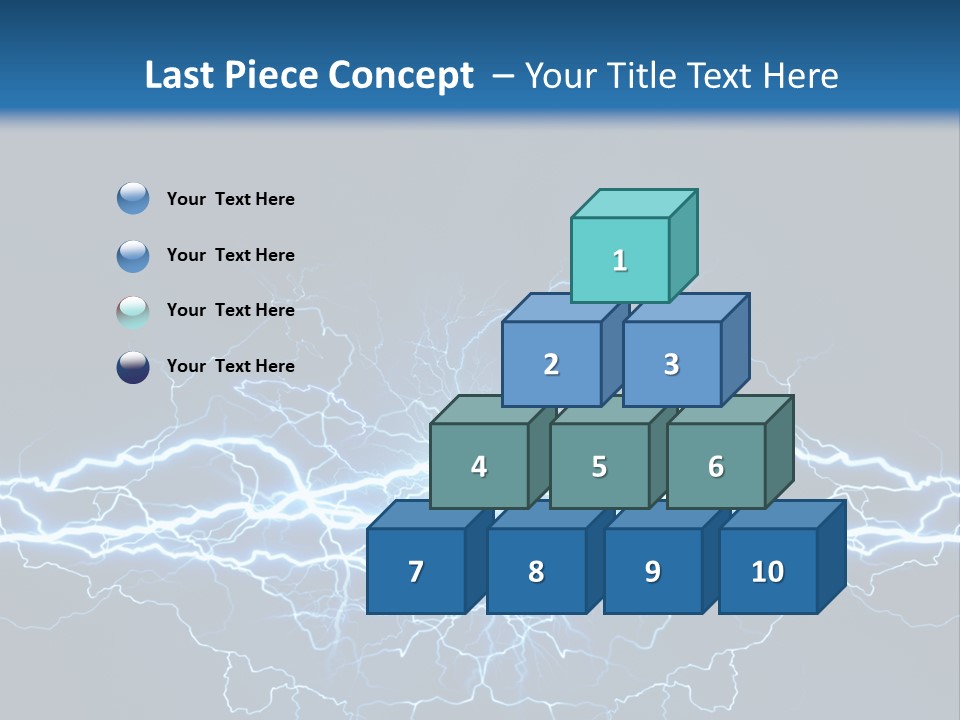 Last Piece Concept – Your Title Text Here

Your Text Here

Your Text Here

Your Text Here

Your Text Here

1

2

3

4

5

6

7

8

9

10